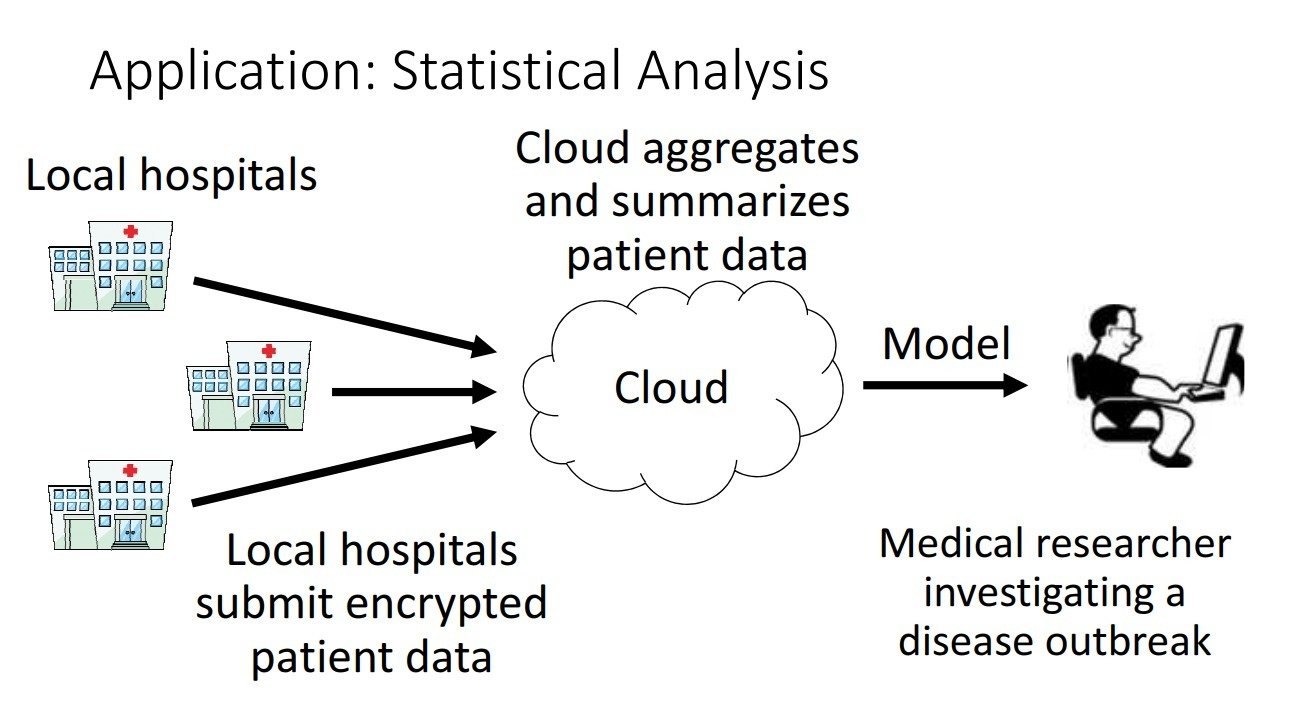 Application: Statistical Analysis

Local hospitals

Cloud aggregates and summarizes patient data

Cloud

Model

Local hospitals submit encrypted patient data

Medical researcher investigating a disease outbreak